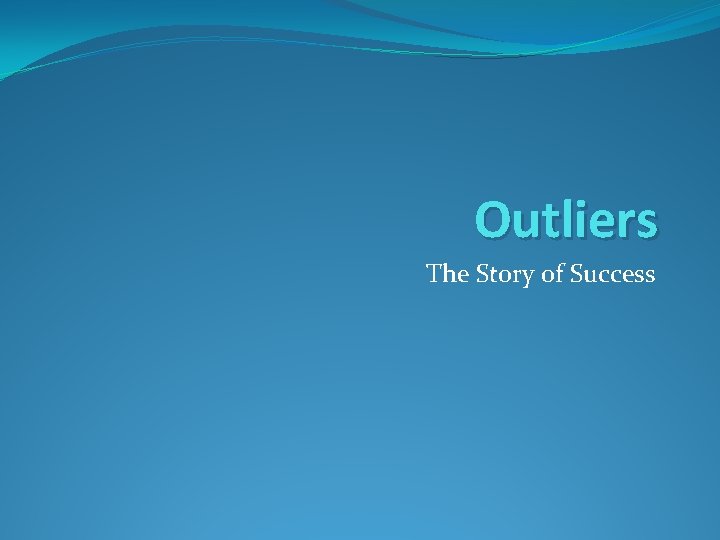 Outliers

The Story of Success